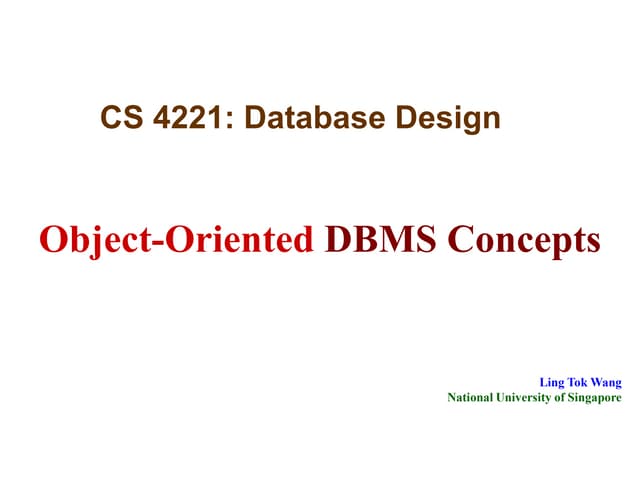 CS 4221: Database Design

Object-Oriented DBMS Concepts

Ling Tok Wang
National University of Singapore